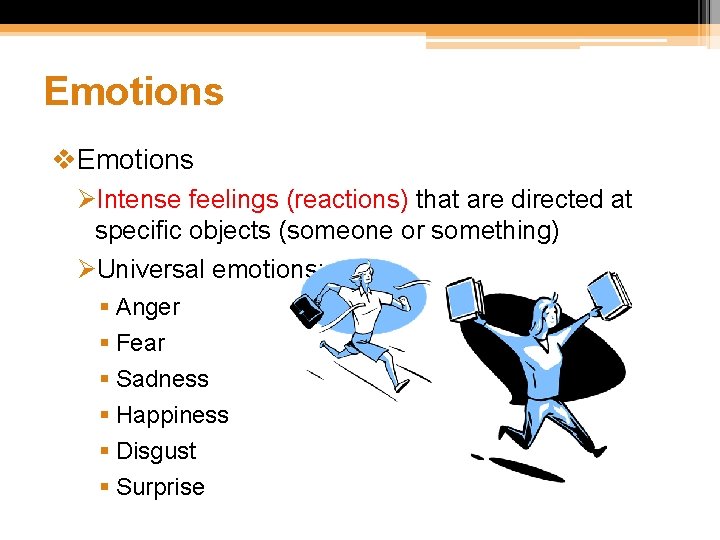 Emotions

❖Emotions

➢Intense feelings (reactions) that are directed at specific objects (someone or something)

➢Universal emotions:

▪ Anger

▪ Fear

▪ Sadness

▪ Happiness

▪ Disgust

▪ Surprise